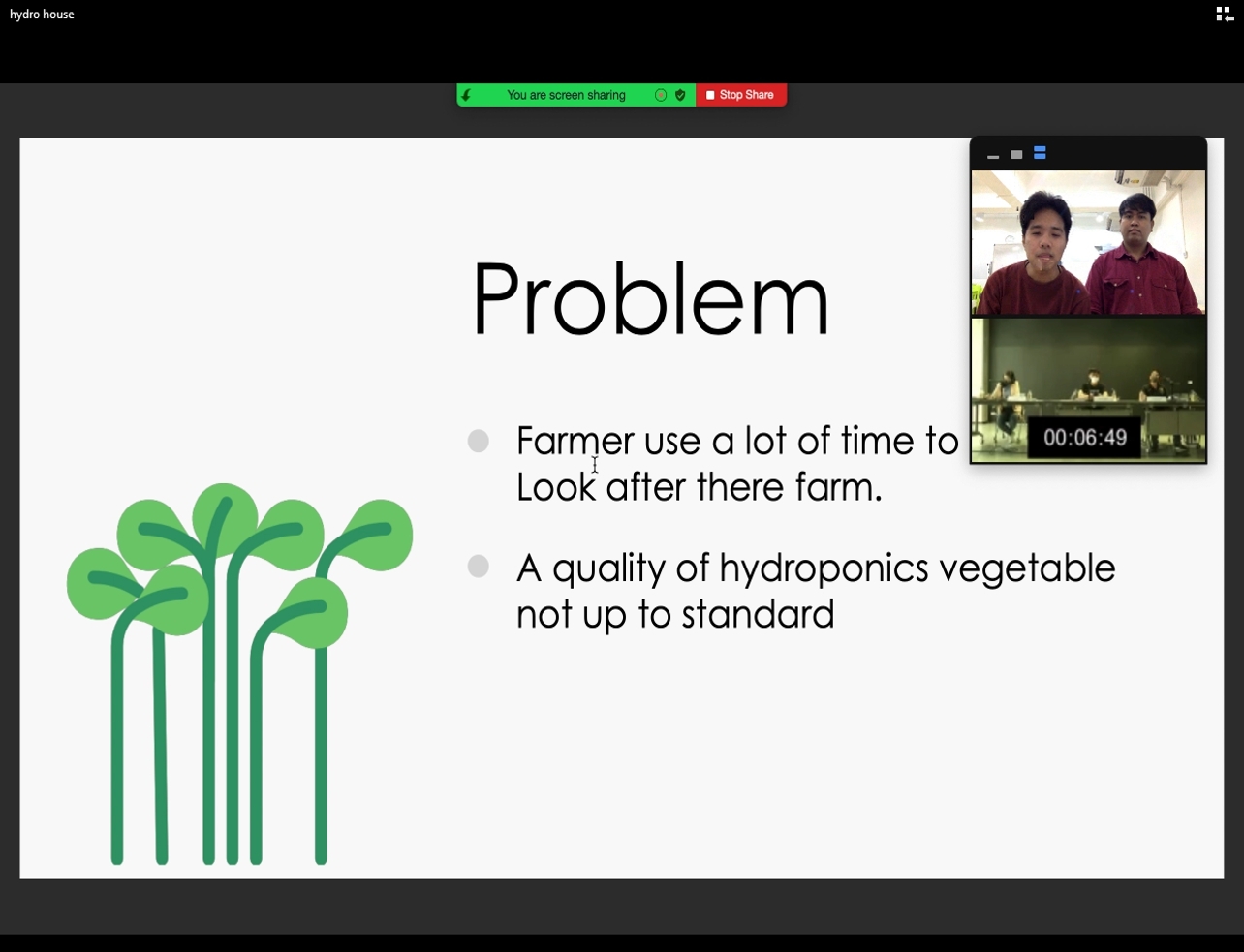 hydro house

You are screen sharing

Stop Share

Problem

Farmer use a lot of time to Look after there farm.

A quality of hydroponics vegetable not up to standard

00:06:49